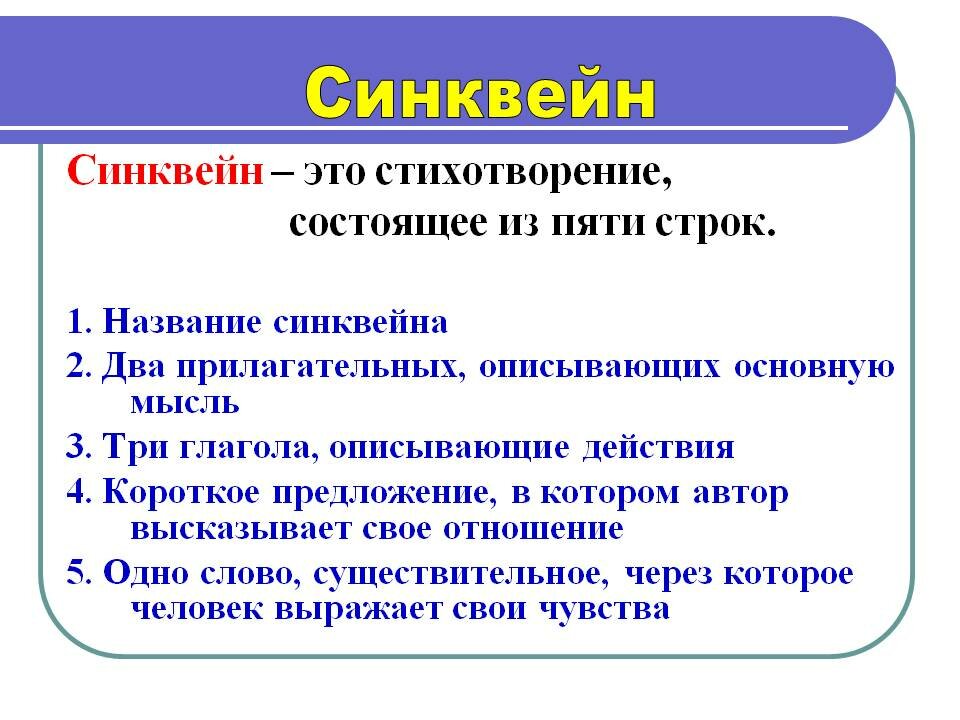 Синквейн

Синквейн – это стихотворение, состоящее из пяти строк.

1. Название синквейна
2. Два прилагательных, описывающих основную мысль
3. Три глагола, описывающие действия
4. Короткое предложение, в котором автор высказывает свое отношение
5. Одно слово, существительное, через которое человек выражает свои чувства